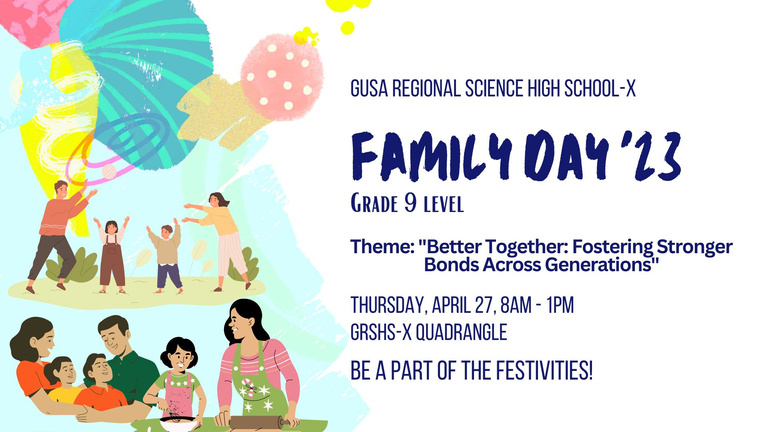 GUSA REGIONAL SCIENCE HIGH SCHOOL-X

FAMILY DAY '23

GRADE 9 LEVEL

Theme: "Better Together: Fostering Stronger Bonds Across Generations"

THURSDAY, APRIL 27, 8AM - 1PM
GRSHS-X QUADRANGLE

BE A PART OF THE FESTIVITIES!